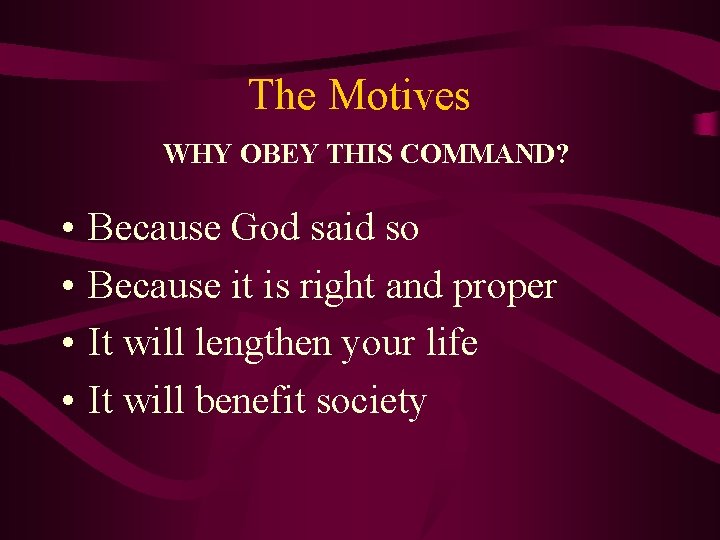 The Motives

WHY OBEY THIS COMMAND?

• Because God said so
• Because it is right and proper
• It will lengthen your life
• It will benefit society